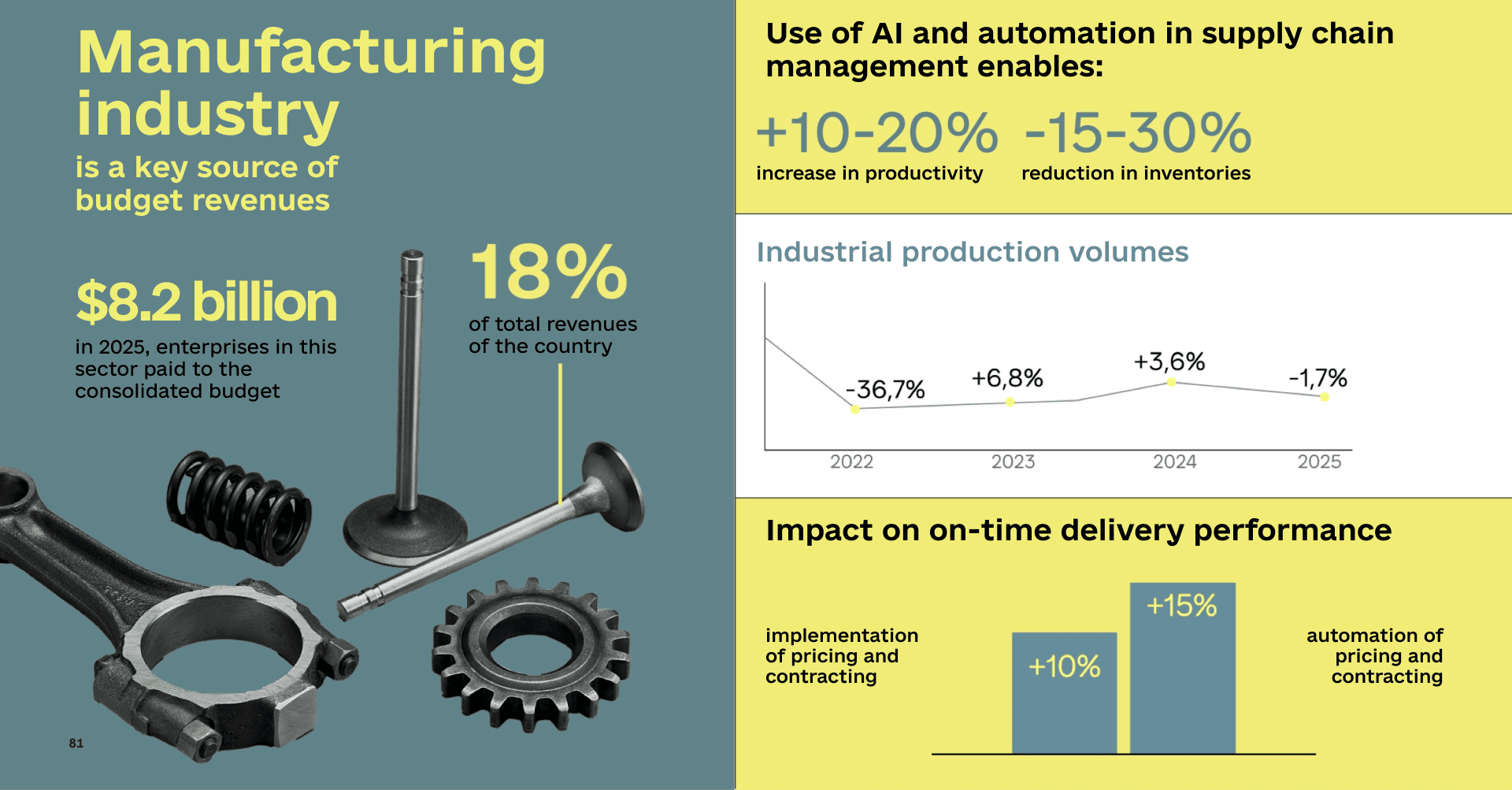 Manufacturing industry

is a key source of budget revenues

$8.2 billion

in 2025, enterprises in this sector paid to the consolidated budget

18%

of total revenues of the country

81

Use of AI and automation in supply chain management enables:

+10-20%
increase in productivity

-15-30%
reduction in inventories

Industrial production volumes

-36,7%
+6,8%
+3,6%
-1,7%

2022
2023
2024
2025

Impact on on-time delivery performance

implementation of pricing and contracting

+10%

+15%

automation of pricing and contracting